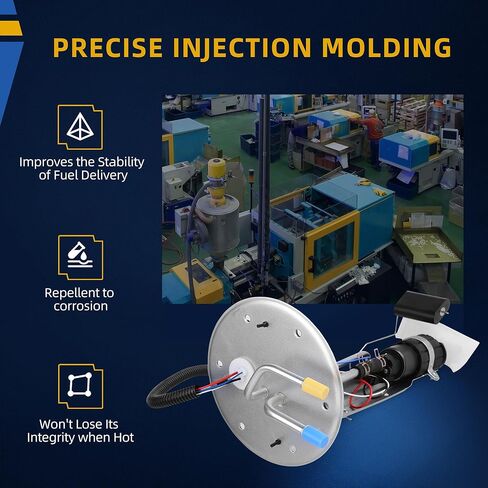 PRECISE INJECTION MOLDING

Improves the Stability of Fuel Delivery

Repellent to corrosion

Won't Lose Its Integrity when Hot